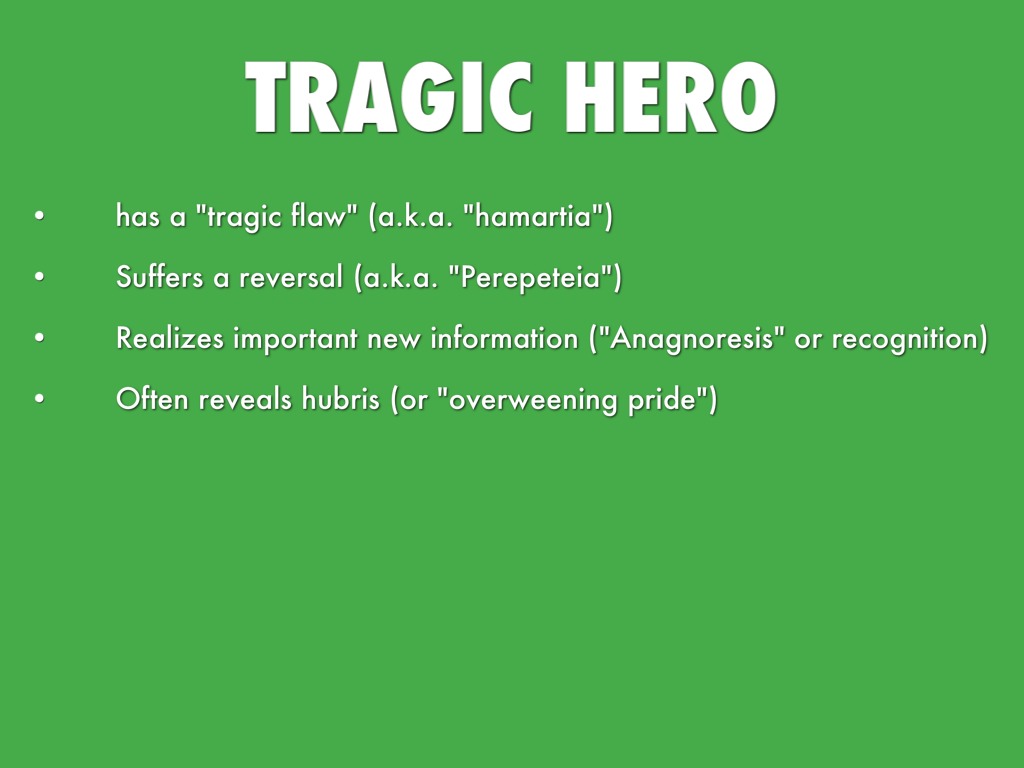 TRAGIC HERO

• has a "tragic flaw" (a.k.a. "hamartia")

• Suffers a reversal (a.k.a. "Perepeteia")

• Realizes important new information ("Anagnoresis" or recognition)

• Often reveals hubris (or "overweening pride")